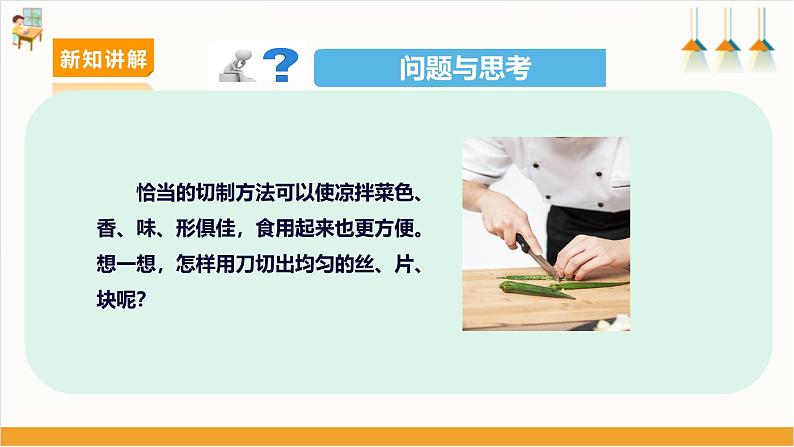 新知讲解

问题与思考

恰当的切制方法可以使凉拌菜色、香、味、形俱佳，食用起来也更方便。想一想，怎样用刀切出均匀的丝、片、块呢？